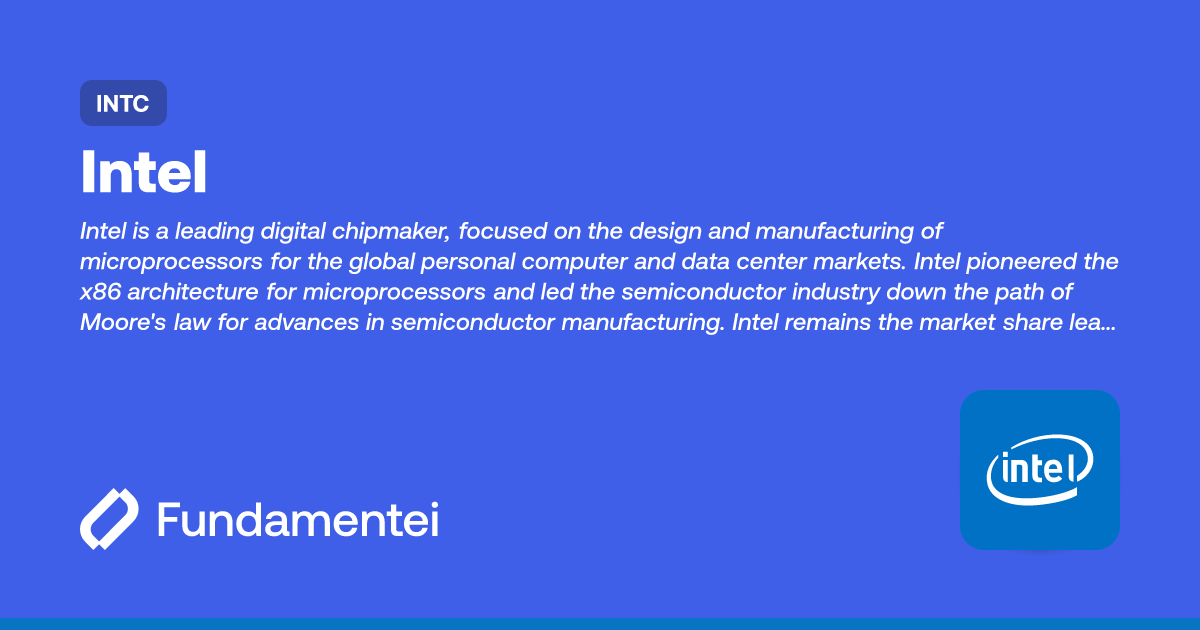 INTC

Intel

Intel is a leading digital chipmaker, focused on the design and manufacturing of microprocessors for the global personal computer and data center markets. Intel pioneered the x86 architecture for microprocessors and led the semiconductor industry down the path of Moore's law for advances in semiconductor manufacturing. Intel remains the market share lea...

Fundamentei

intel